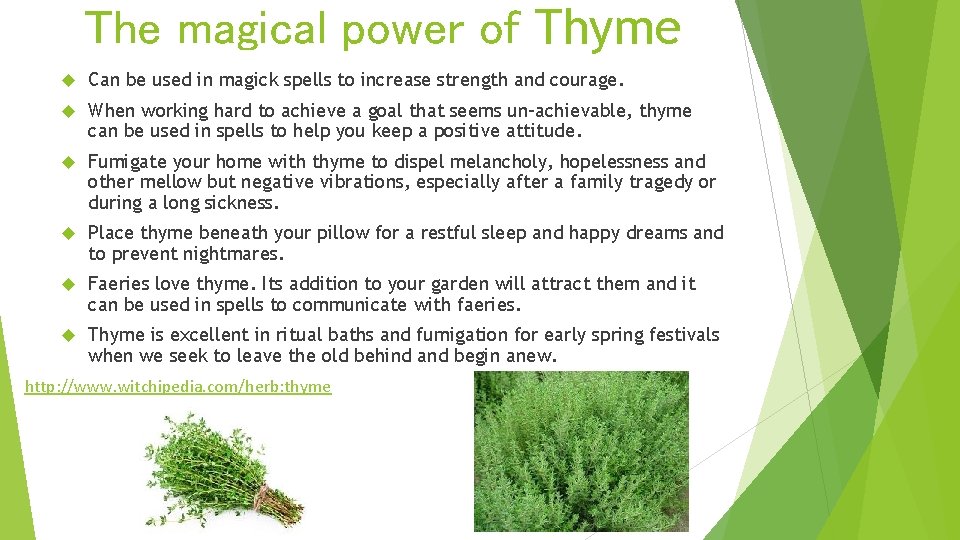 The magical power of Thyme

Can be used in magick spells to increase strength and courage.

When working hard to achieve a goal that seems un-achievable, thyme can be used in spells to help you keep a positive attitude.

Fumigate your home with thyme to dispel melancholy, hopelessness and other mellow but negative vibrations, especially after a family tragedy or during a long sickness.

Place thyme beneath your pillow for a restful sleep and happy dreams and to prevent nightmares.

Faeries love thyme. Its addition to your garden will attract them and it can be used in spells to communicate with faeries.

Thyme is excellent in ritual baths and fumigation for early spring festivals when we seek to leave the old behind and begin anew.

http://www.witchipedia.com/herb:thyme